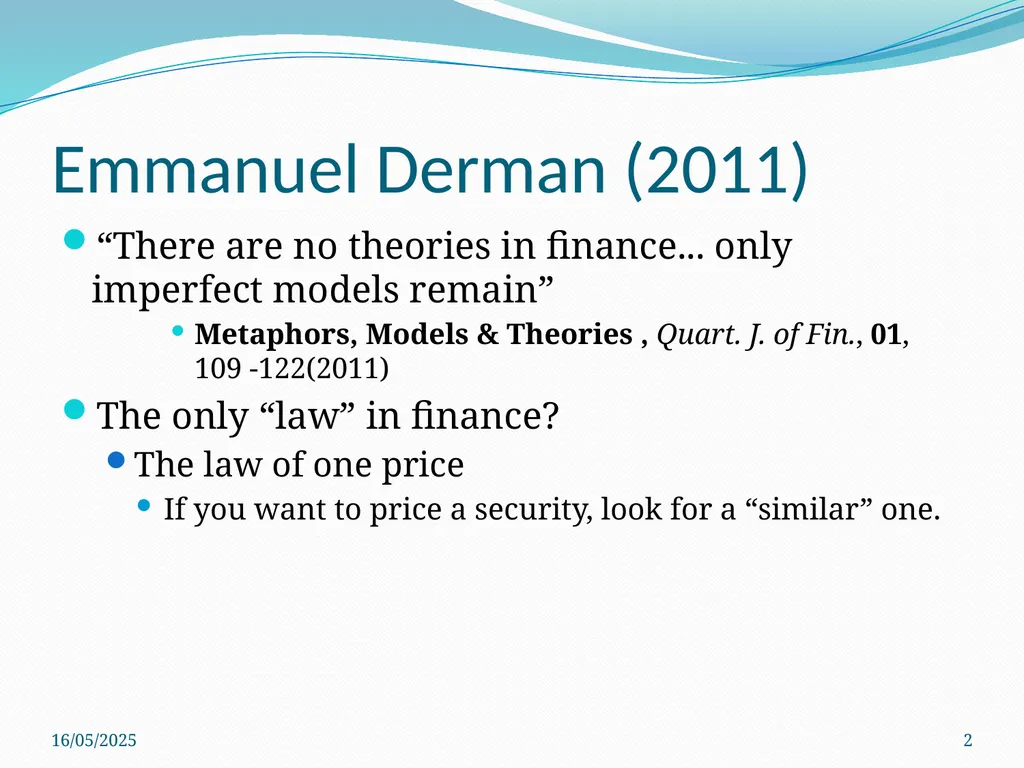 Emmanuel Derman (2011)

“There are no theories in finance... only imperfect models remain”

Metaphors, Models & Theories , Quart. J. of Fin., 01, 109 -122(2011)

The only “law” in finance?

The law of one price

If you want to price a security, look for a “similar” one.

16/05/2025

2